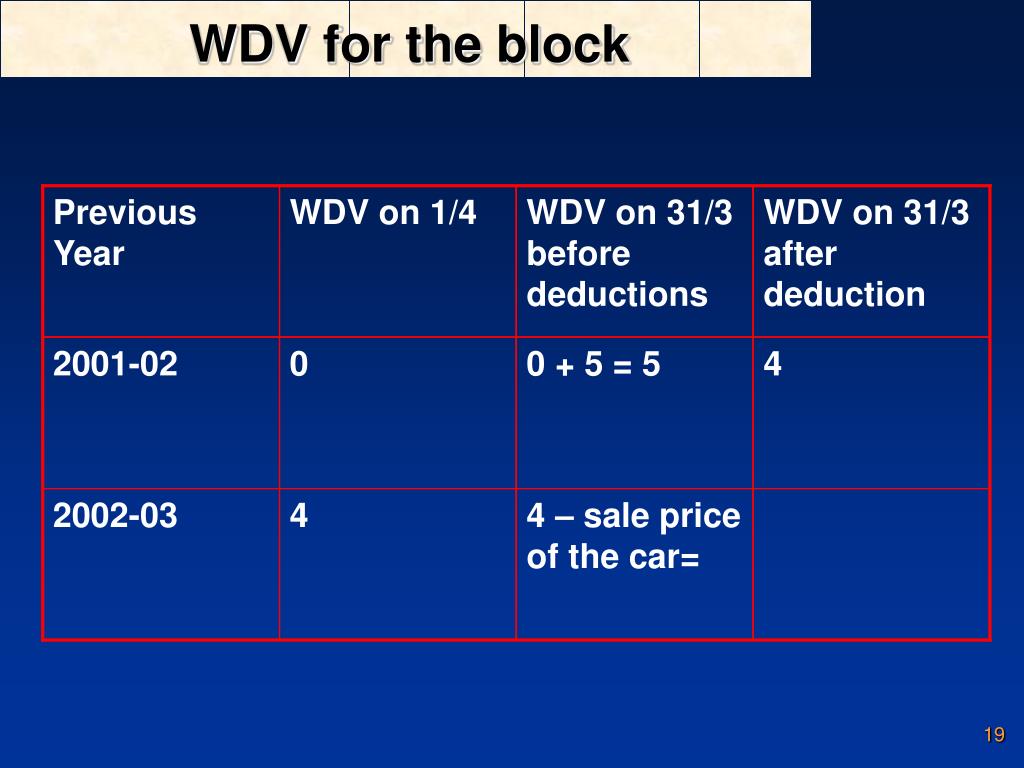 WDV for the block

| Previous Year | WDV on 1/4 | WDV on 31/3 before deductions | WDV on 31/3 after deduction |
|---|---|---|---|
| 2001-02 | 0 | 0 + 5 = 5 | 4 |
| 2002-03 | 4 | 4 – sale price of the car= | |

19